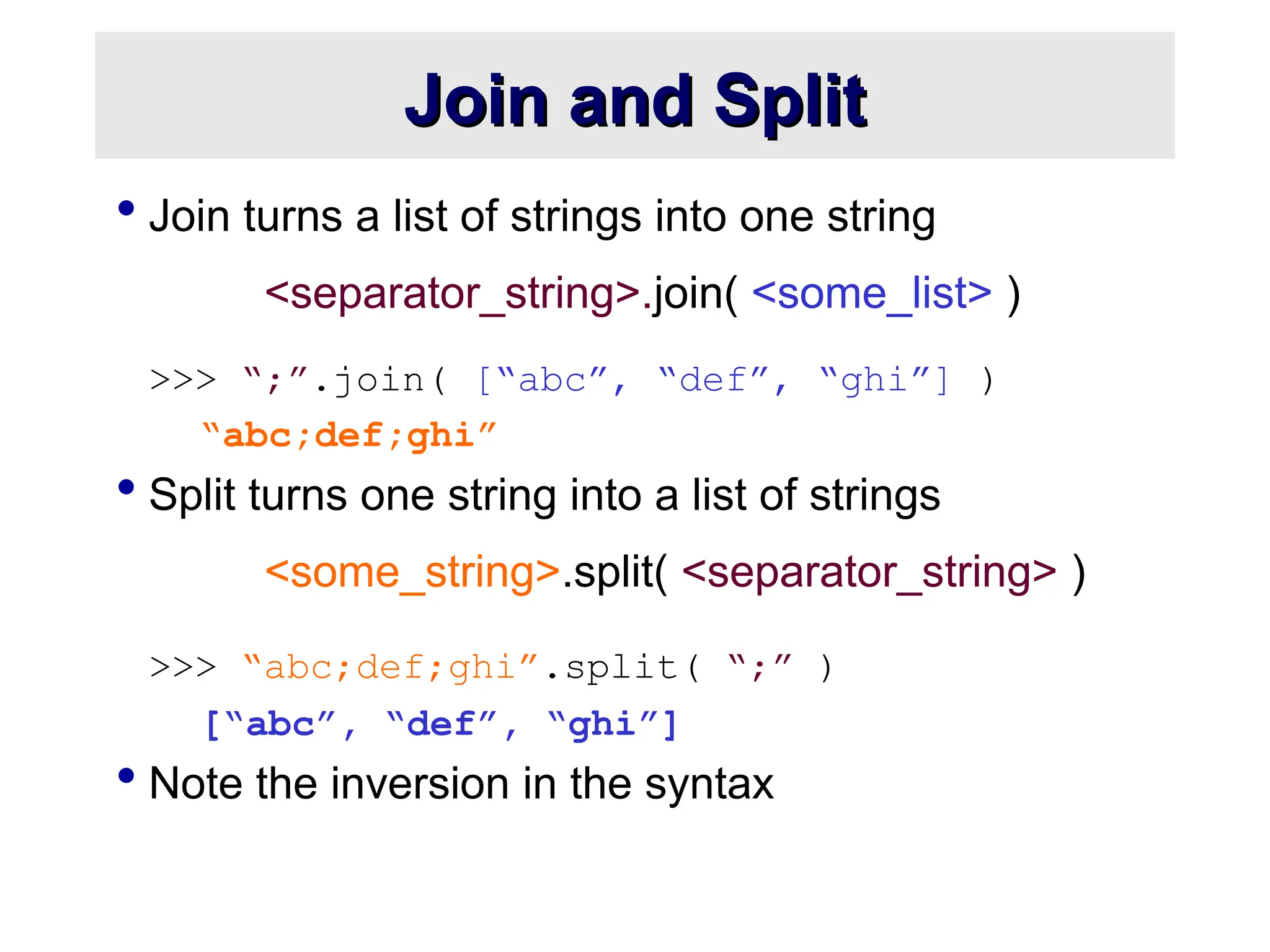 Join and Split

• Join turns a list of strings into one string

<separator_string>.join( <some_list> )

>>> “;”.join( [“abc”, “def”, “ghi”] )

“abc;def;ghi”

• Split turns one string into a list of strings

<some_string>.split( <separator_string> )

>>> “abc;def;ghi”.split( “;” )

[“abc”, “def”, “ghi”]

• Note the inversion in the syntax